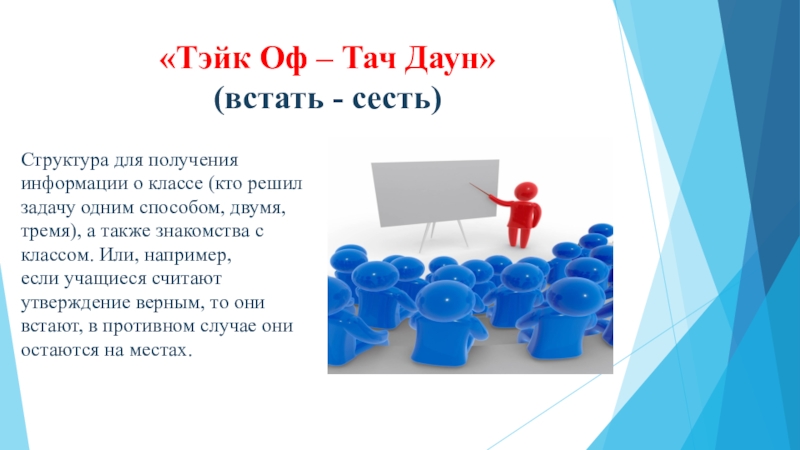 «Тэйк Оф – Тач Даун»
(встать - сесть)

Структура для получения информации о классе (кто решил задачу одним способом, двумя, тремя), а также знакомства с классом. Или, например, если учащиеся считают утверждение верным, то они встают, в противном случае они остаются на местах.